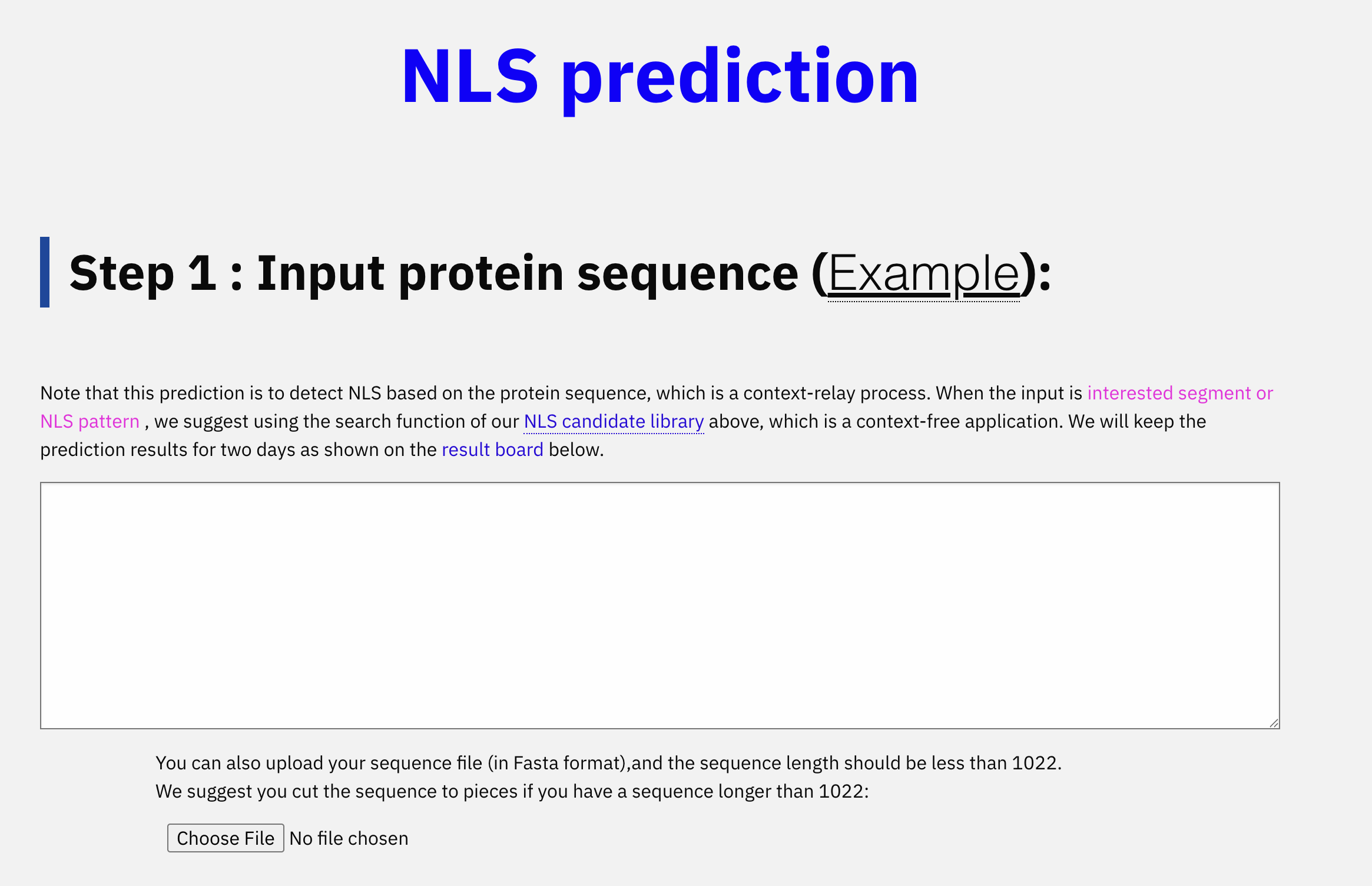 NLS prediction

Step 1 : Input protein sequence (Example):

Note that this prediction is to detect NLS based on the protein sequence, which is a context-relay process. When the input is interested segment or NLS pattern , we suggest using the search function of our NLS candidate library above, which is a context-free application. We will keep the prediction results for two days as shown on the result board below.

You can also upload your sequence file (in Fasta format),and the sequence length should be less than 1022.
We suggest you cut the sequence to pieces if you have a sequence longer than 1022:

Choose File No file chosen